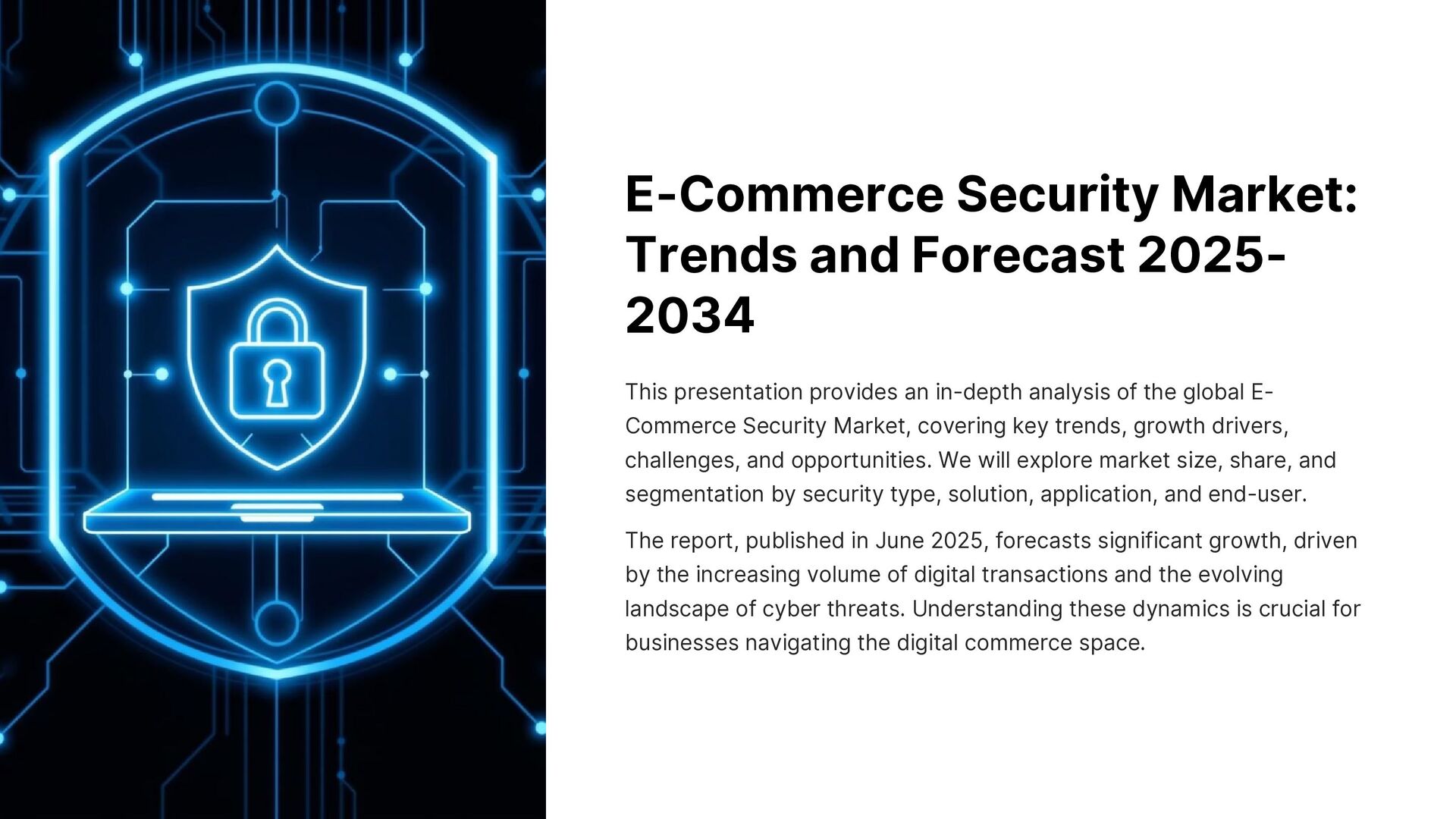 E-Commerce Security Market: Trends and Forecast 2025-2034

This presentation provides an in-depth analysis of the global E-Commerce Security Market, covering key trends, growth drivers, challenges, and opportunities. We will explore market size, share, and segmentation by security type, solution, application, and end-user.

The report, published in June 2025, forecasts significant growth, driven by the increasing volume of digital transactions and the evolving landscape of cyber threats. Understanding these dynamics is crucial for businesses navigating the digital commerce space.